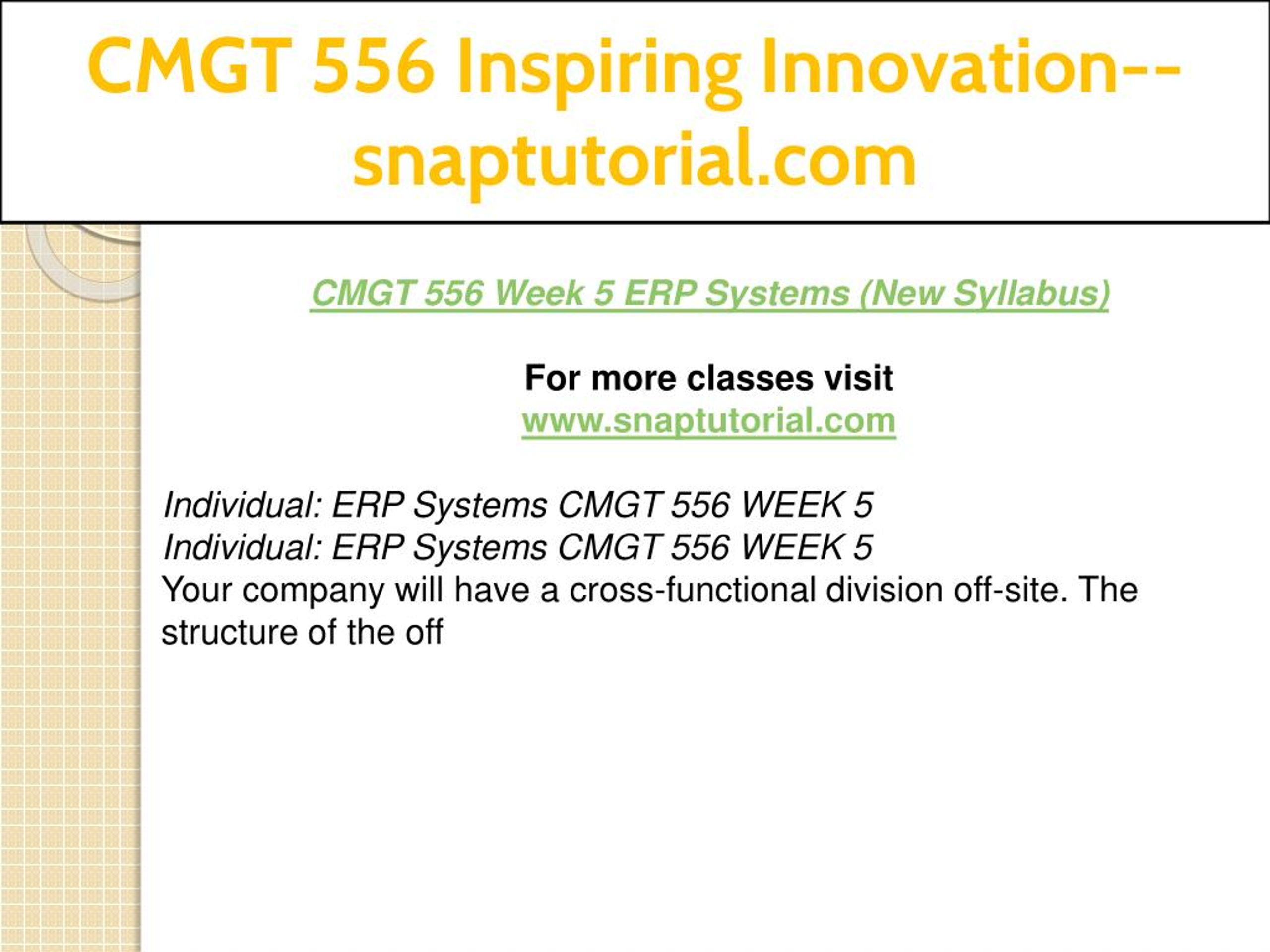 CMGT 556 Inspiring Innovation--snaptutorial.com

CMGT 556 Week 5 ERP Systems (New Syllabus)

For more classes visit
www.snaptutorial.com

Individual: ERP Systems CMGT 556 WEEK 5
Individual: ERP Systems CMGT 556 WEEK 5
Your company will have a cross-functional division off-site. The structure of the off